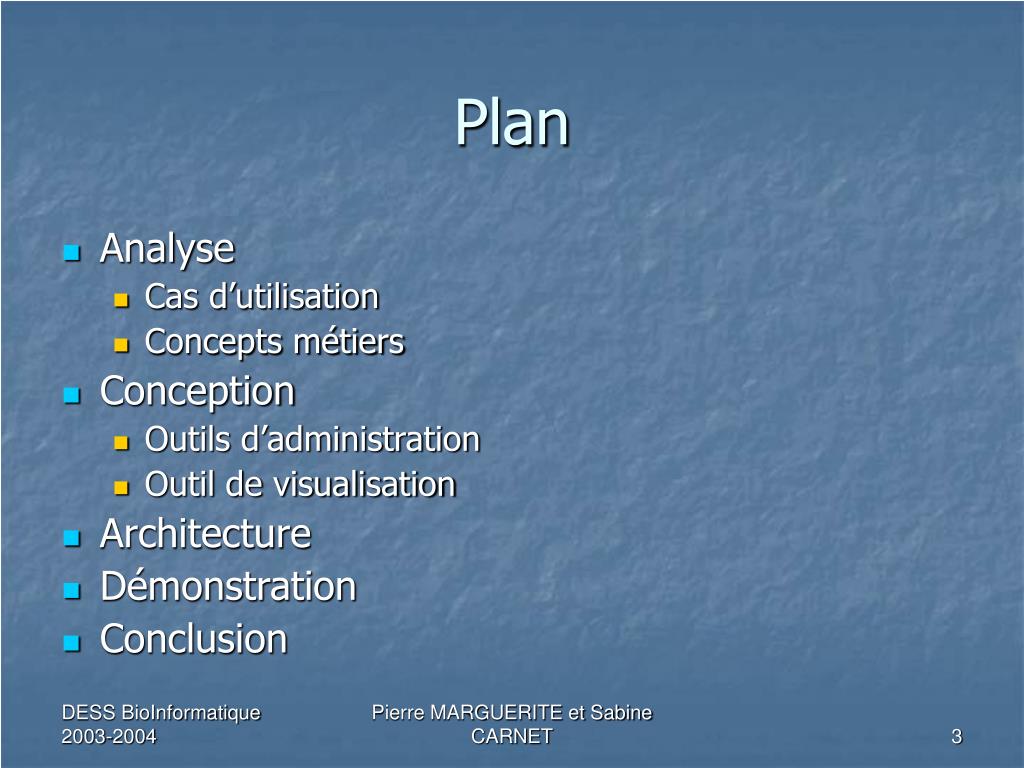 Plan

- Analyse
  - Cas d’utilisation
  - Concepts métiers
- Conception
  - Outils d’administration
  - Outil de visualisation
- Architecture
- Démonstration
- Conclusion

DESS BioInformatique 2003-2004

Pierre MARGUERITE et Sabine CARNET

3